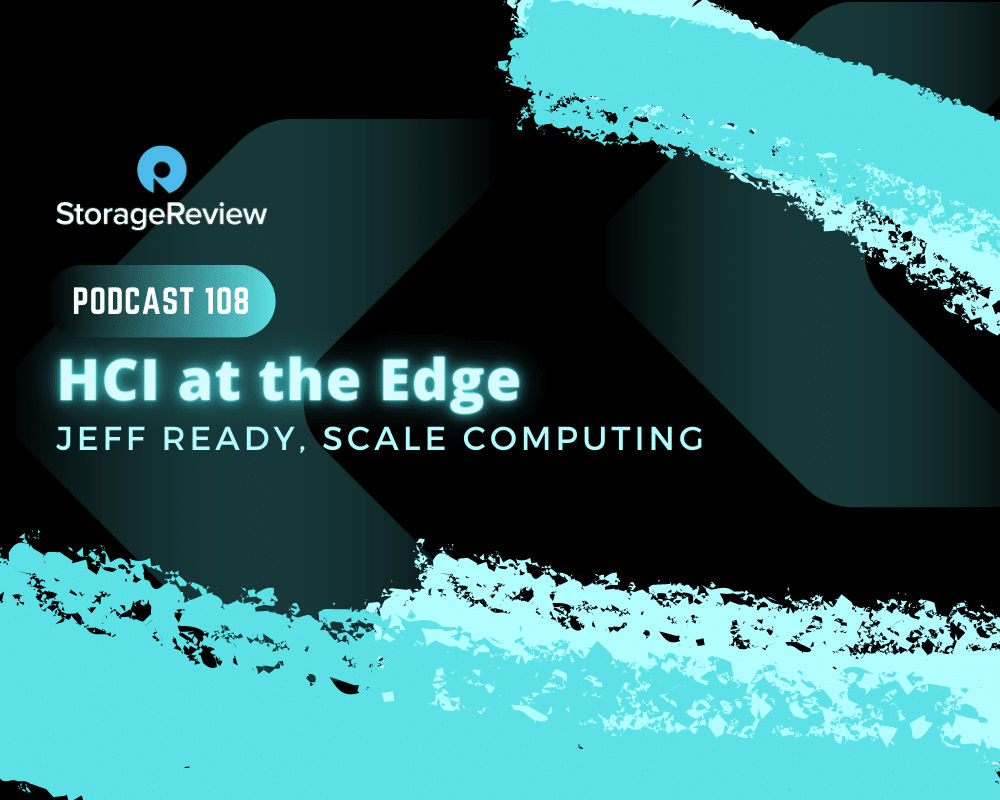 StorageReview

PODCAST 108

HCI at the Edge

JEFF READY, SCALE COMPUTING